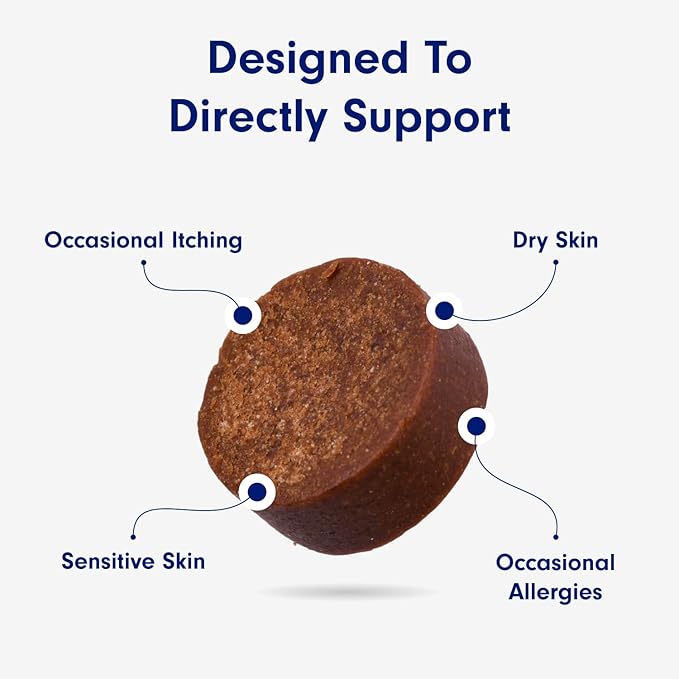 Designed To Directly Support

Occasional Itching

Dry Skin

Sensitive Skin

Occasional Allergies